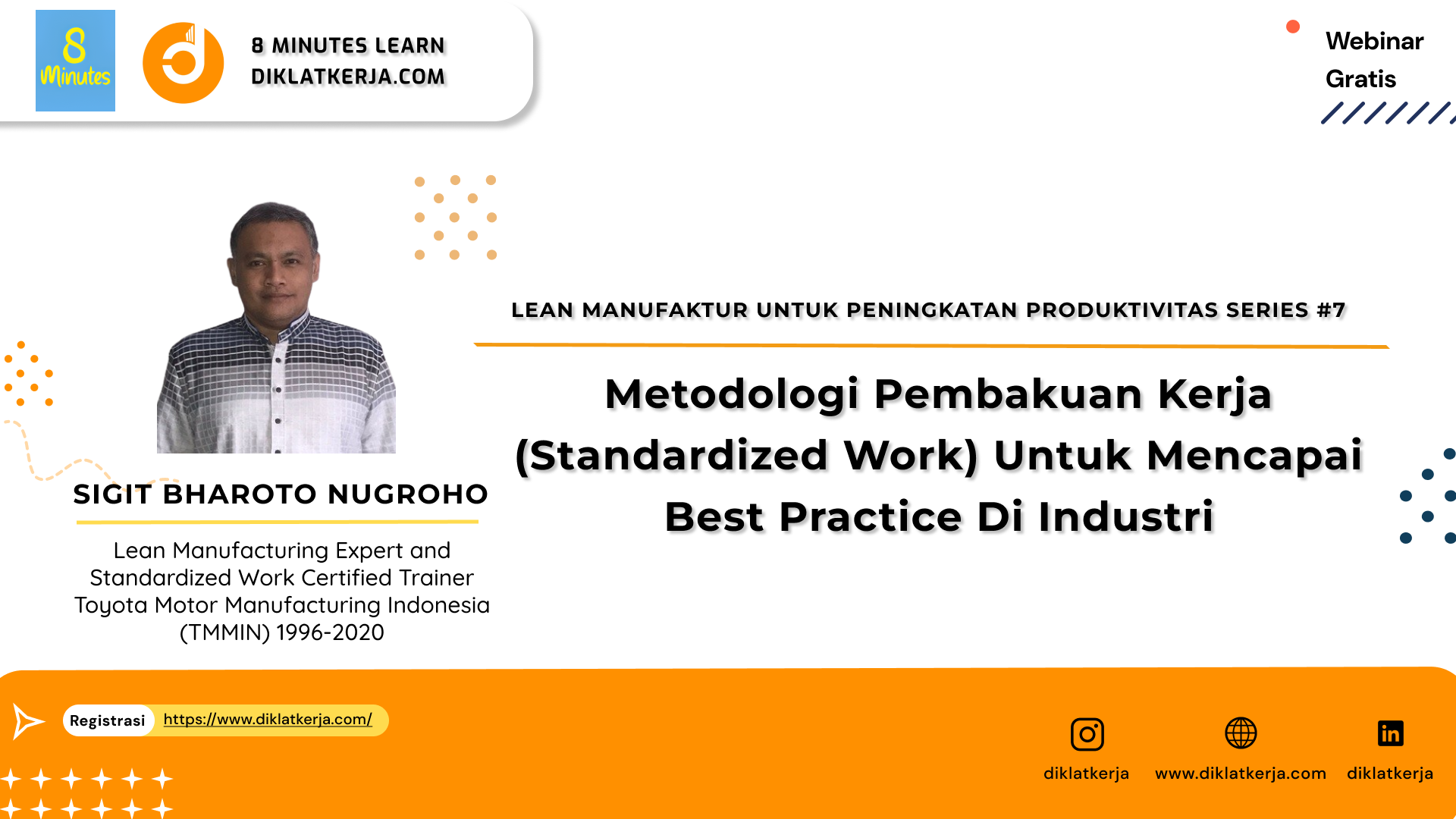 8 Minutes

8 MINUTES LEARN
DIKLATKERJA.COM

Webinar
Gratis

LEAN MANUFAKTUR UNTUK PENINGKATAN PRODUKTIVITAS SERIES #7

Metodologi Pembakuan Kerja (Standardized Work) Untuk Mencapai Best Practice Di Industri

SIGIT BHAROTO NUGROHO

Lean Manufacturing Expert and Standardized Work Certified Trainer Toyota Motor Manufacturing Indonesia (TMMIN) 1996-2020

Registrasi https://www.diklatkerja.com/

diklatkerja www.diklatkerja.com diklatkerja